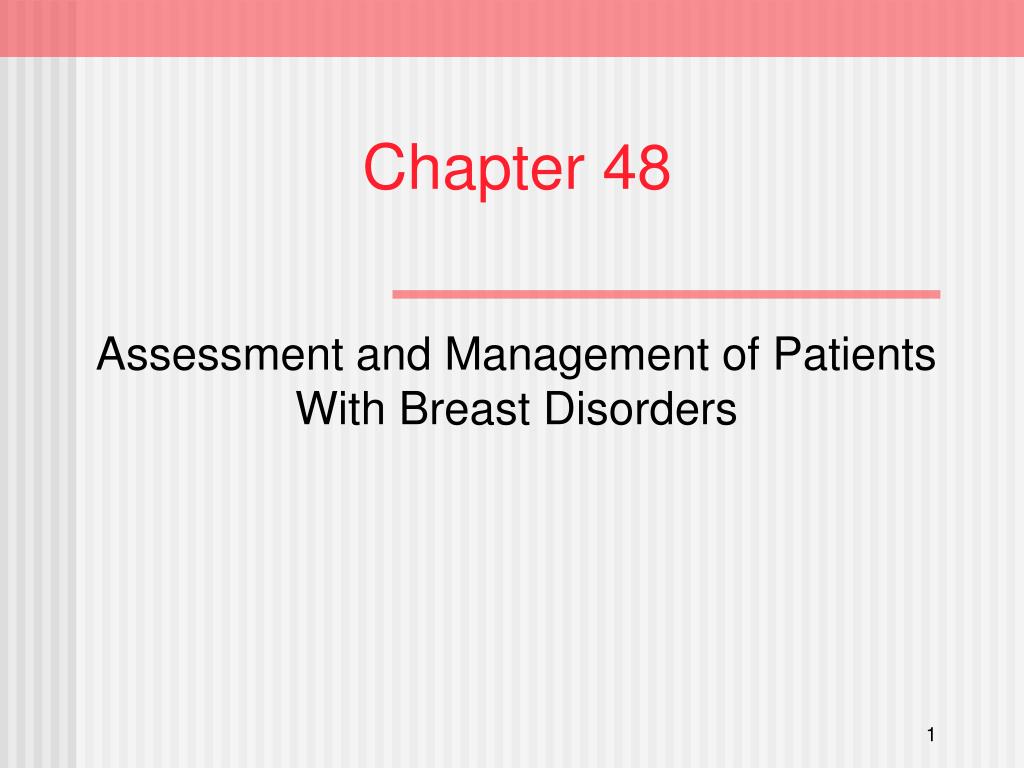 Chapter 48

Assessment and Management of Patients With Breast Disorders

1